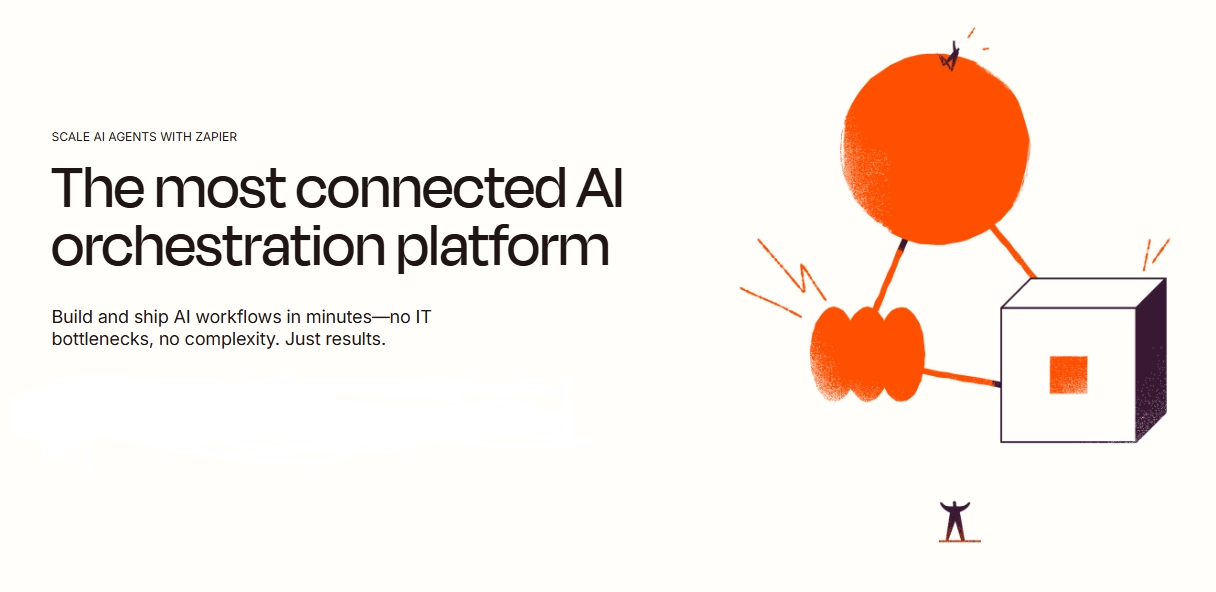 SCALE AI AGENTS WITH ZAPIER

The most connected AI orchestration platform

Build and ship AI workflows in minutes—no IT bottlenecks, no complexity. Just results.